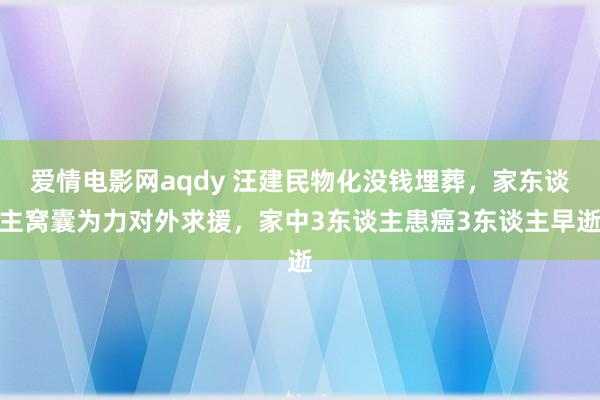 爱情电影网aqdy 汪建民物化没钱埋葬，家东谈主窝囊为力对外求援，家中3东谈主患癌3东谈主早逝逝